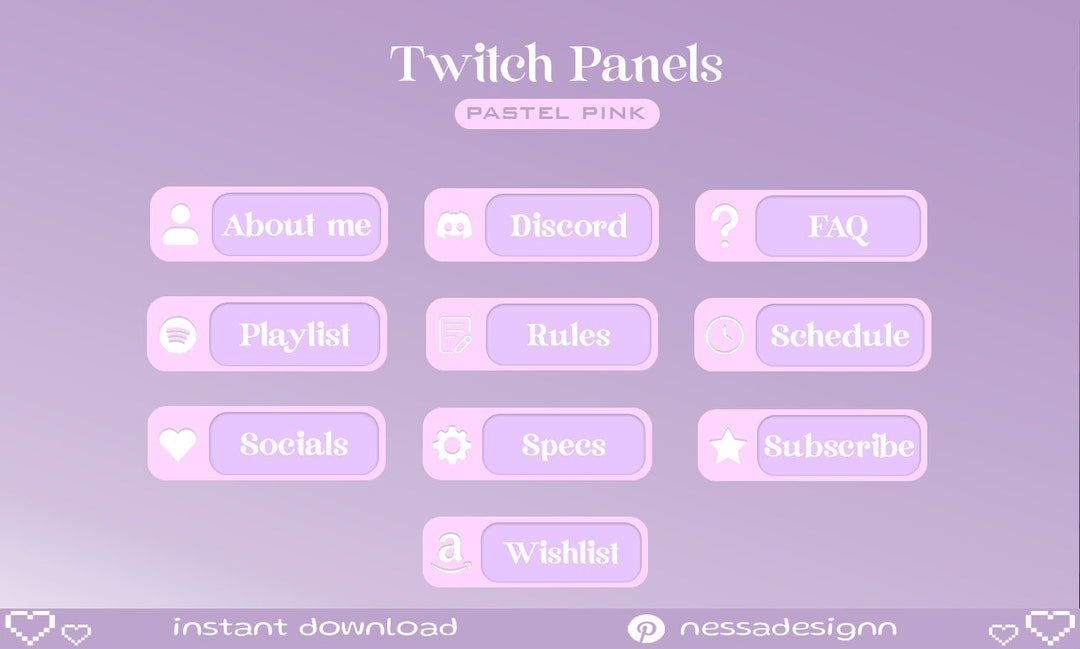 Twitch Panels

PASTEL PINK

About me

Discord

FAQ

Playlist

Rules

Schedule

Socials

Specs

Subscribe

Wishlist

instant download

nessadesignn